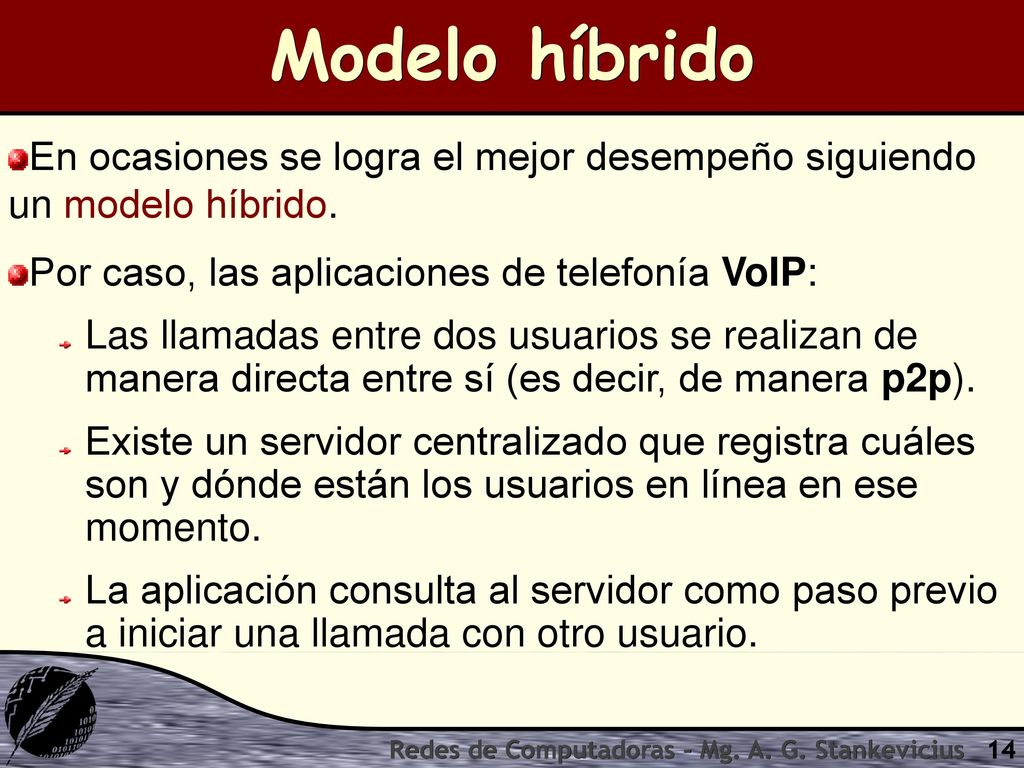 Modelo híbrido

En ocasiones se logra el mejor desempeño siguiendo un modelo híbrido.

Por caso, las aplicaciones de telefonía VoIP:

Las llamadas entre dos usuarios se realizan de manera directa entre sí (es decir, de manera p2p).

Existe un servidor centralizado que registra cuáles son y dónde están los usuarios en línea en ese momento.

La aplicación consulta al servidor como paso previo a iniciar una llamada con otro usuario.

Redes de Computadoras - Mg. A. G. Stankevicius 14